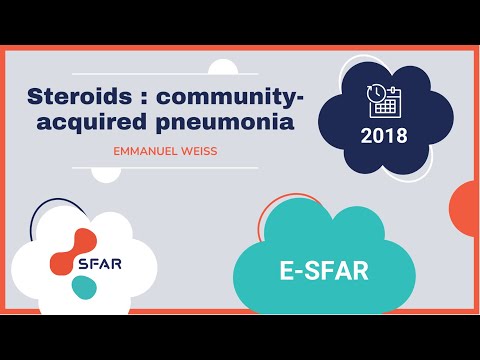 Steroids : community-acquired pneumonia

EMMANUEL WEISS

2018

SFAR

E-SFAR